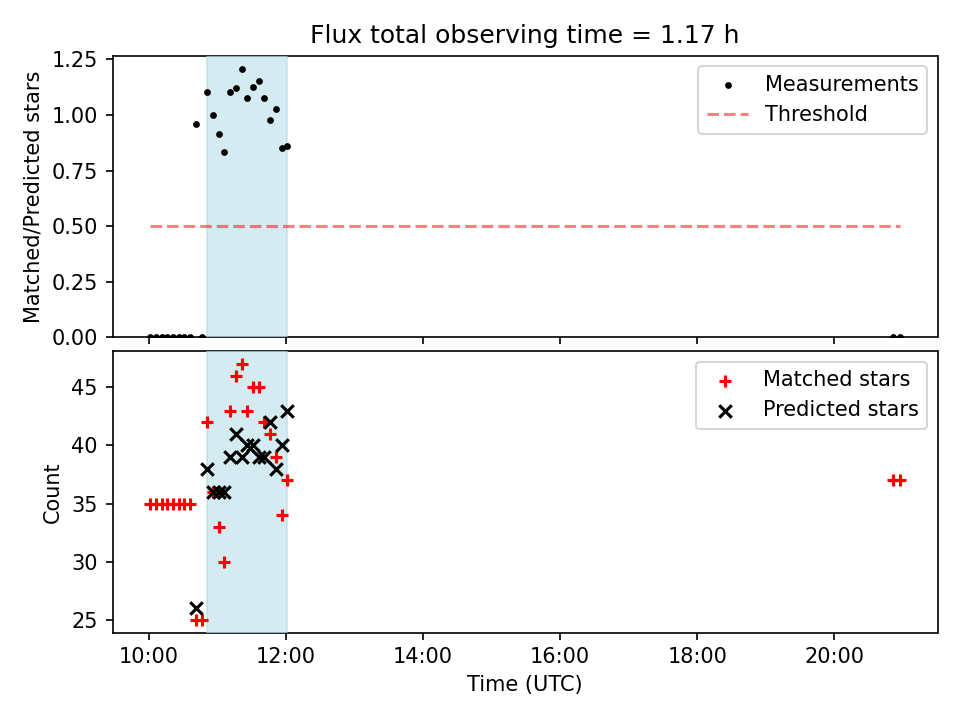 Flux total observing time = 1.17 h

Matched/Predicted stars

1.25
1.00
0.75
0.50
0.25
0.00

Measurements
Threshold

Count

45
40
35
30
25

Matched stars
Predicted stars

10:00
12:00
14:00
16:00
18:00
20:00

Time (UTC)